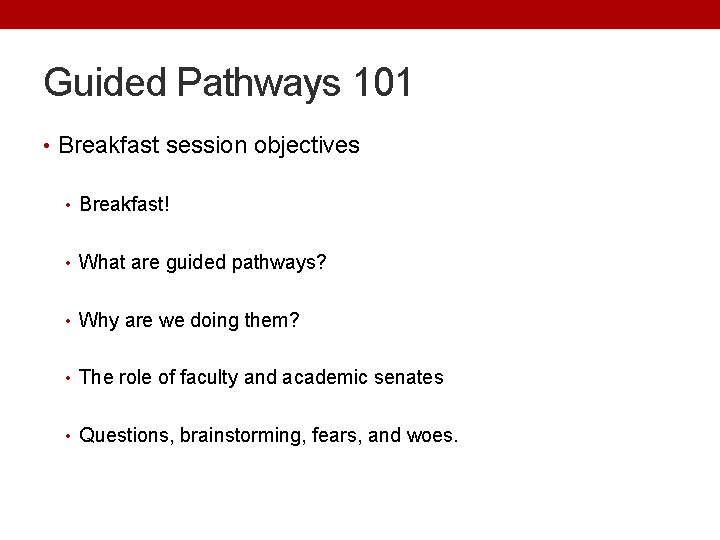 Guided Pathways 101

• Breakfast session objectives

• Breakfast!

• What are guided pathways?

• Why are we doing them?

• The role of faculty and academic senates

• Questions, brainstorming, fears, and woes.